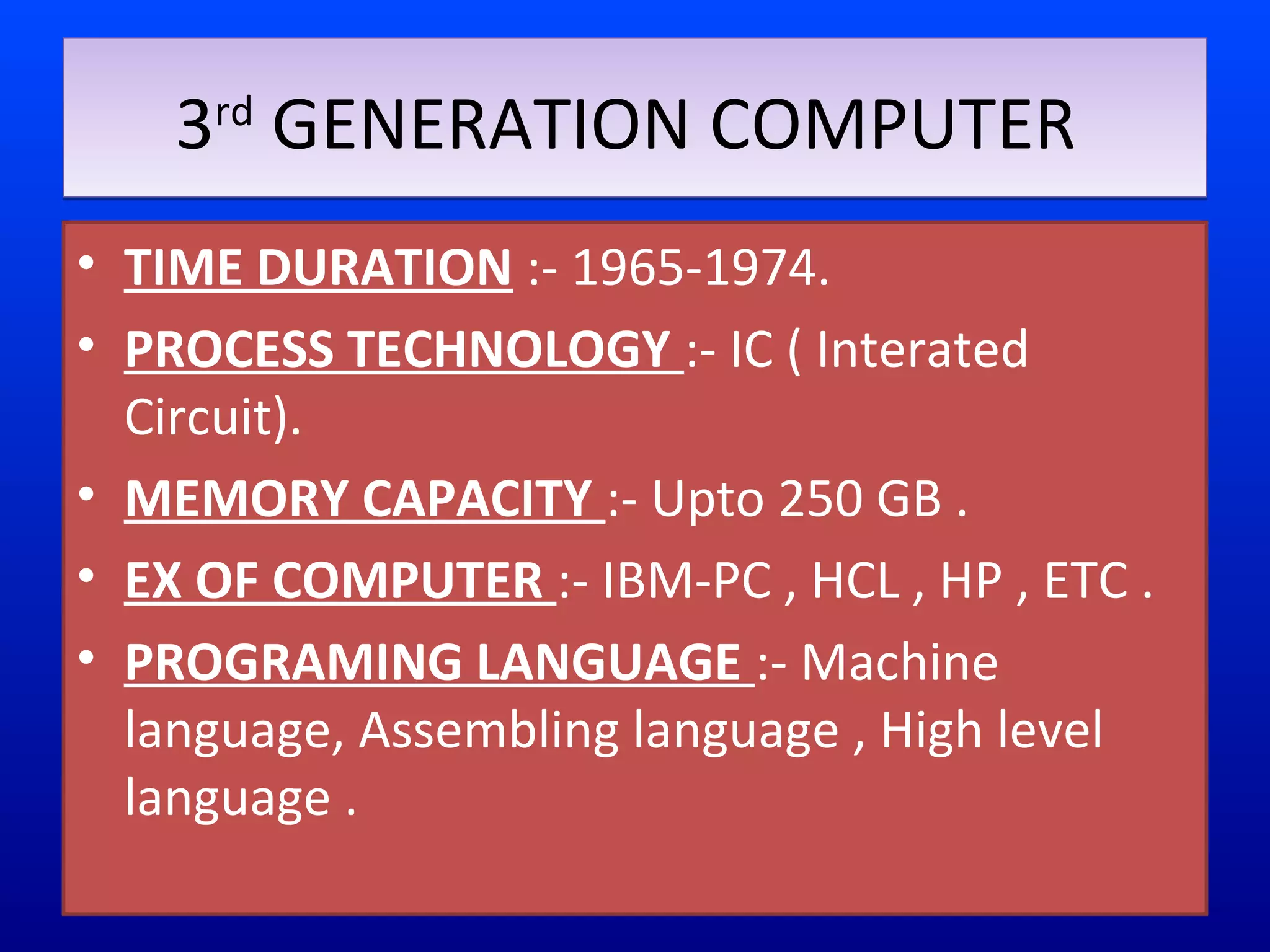 3rd GENERATION COMPUTER

• TIME DURATION :- 1965-1974.
• PROCESS TECHNOLOGY :- IC ( Interated Circuit).
• MEMORY CAPACITY :- Upto 250 GB .
• EX OF COMPUTER :- IBM-PC , HCL , HP , ETC .
• PROGRAMING LANGUAGE :- Machine language, Assembling language , High level language .